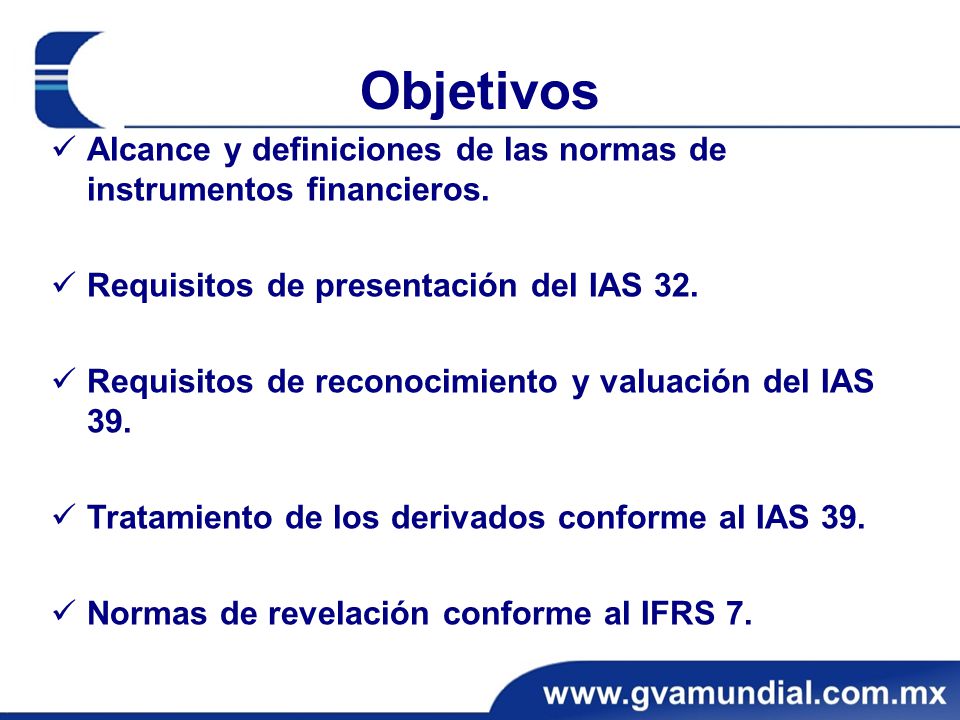 Objetivos

✓ Alcance y definiciones de las normas de instrumentos financieros.

✓ Requisitos de presentación del IAS 32.

✓ Requisitos de reconocimiento y valuación del IAS 39.

✓ Tratamiento de los derivados conforme al IAS 39.

✓ Normas de revelación conforme al IFRS 7.

www.gvamundial.com.mx